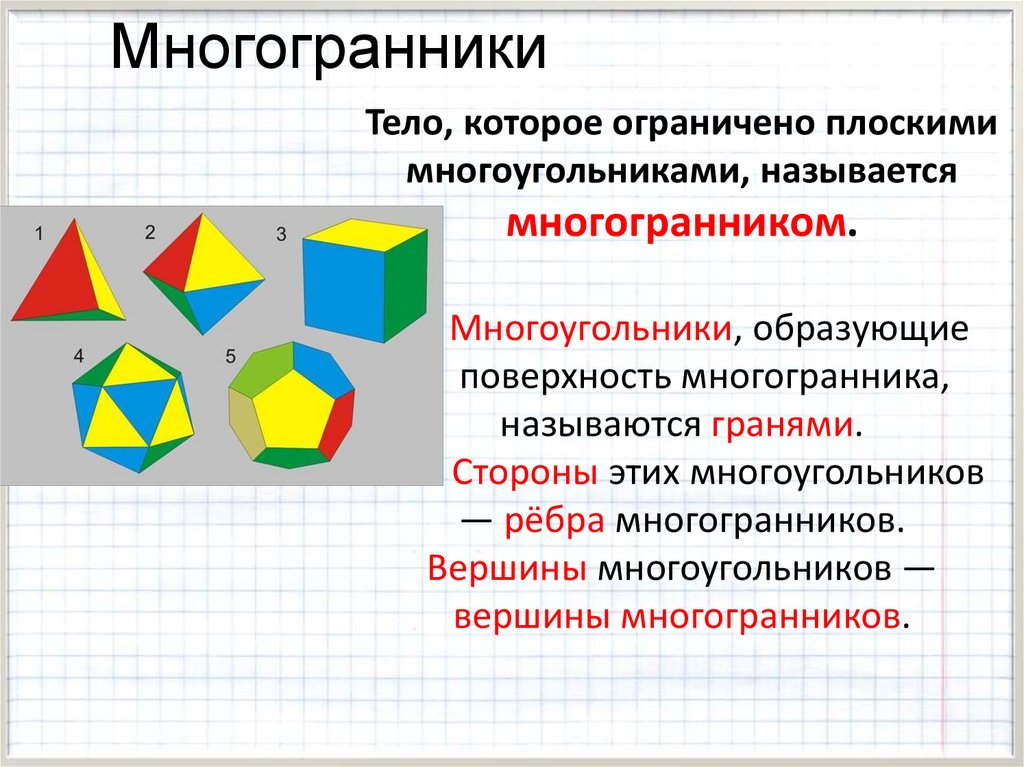 Многогранники

Тело, которое ограничено плоскими многоугольниками, называется многогранником.

1 2 3 4 5

Многоугольники, образующие поверхность многогранника, называются гранями.

Стороны этих многоугольников — рёбра многогранников.

Вершины многоугольников — вершины многогранников.